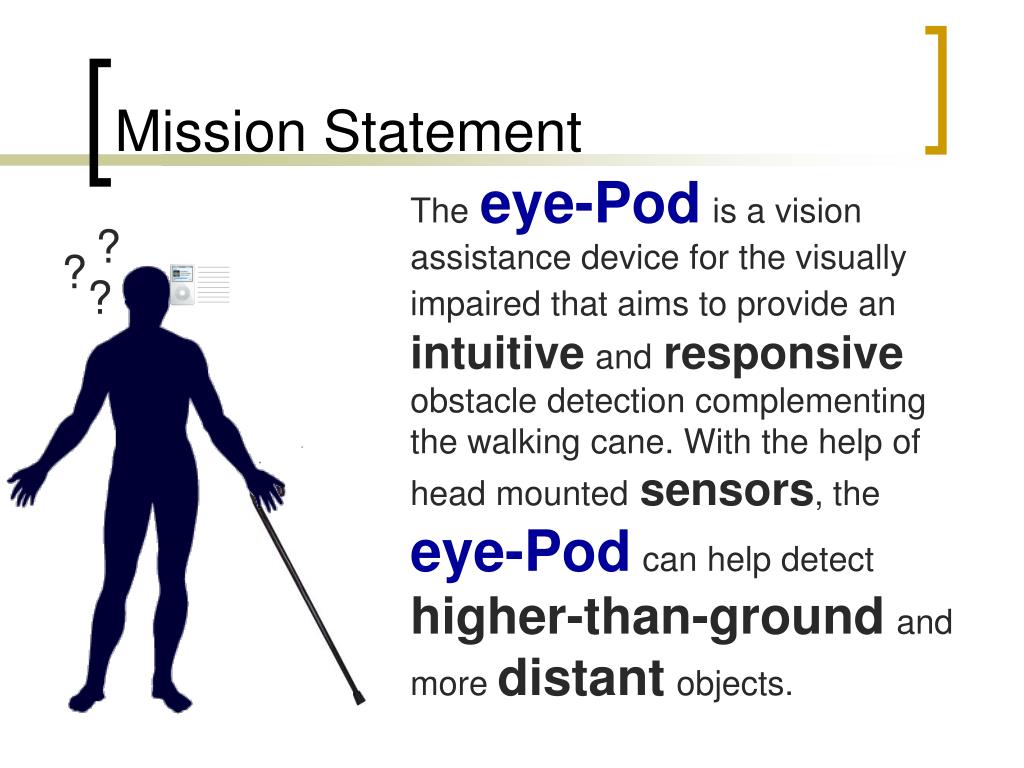 Mission Statement

? ? ?

The eye-Pod is a vision assistance device for the visually impaired that aims to provide an intuitive and responsive obstacle detection complementing the walking cane. With the help of head mounted sensors, the eye-Pod can help detect higher-than-ground and more distant objects.